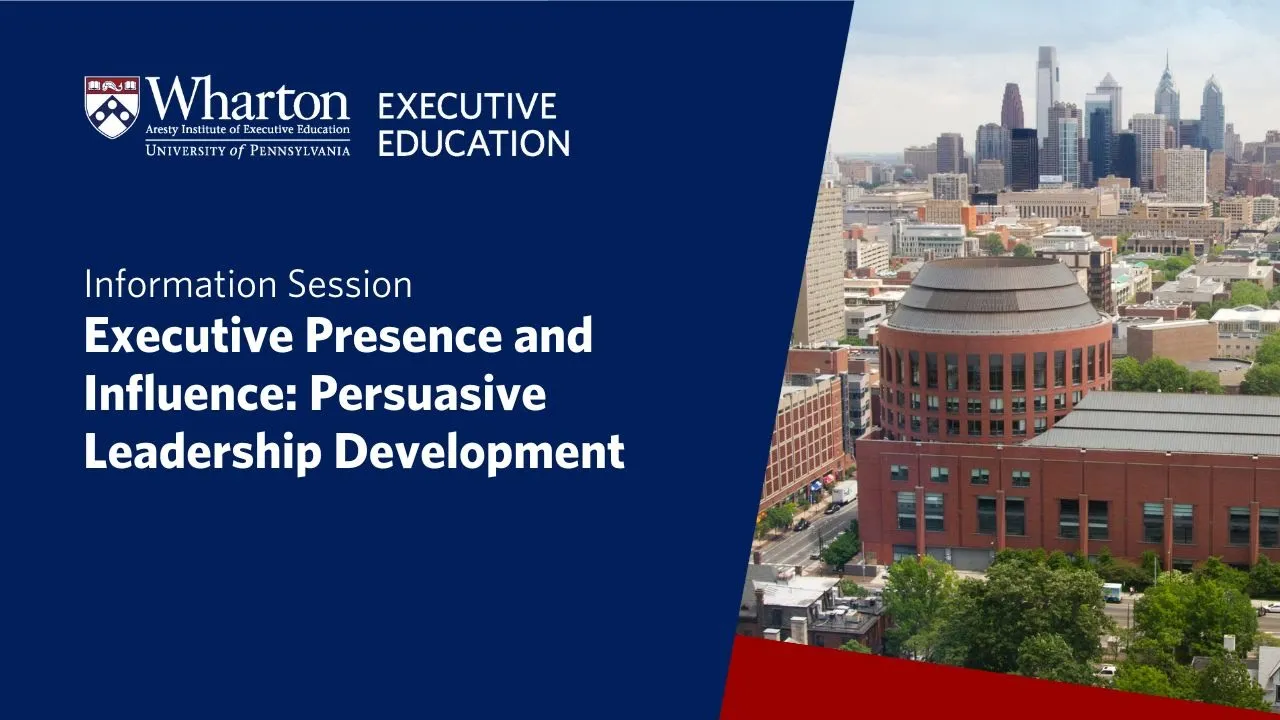 Wharton
Aresty Institute of Executive Education
UNIVERSITY of PENNSYLVANIA

EXECUTIVE EDUCATION

Information Session

Executive Presence and Influence: Persuasive Leadership Development